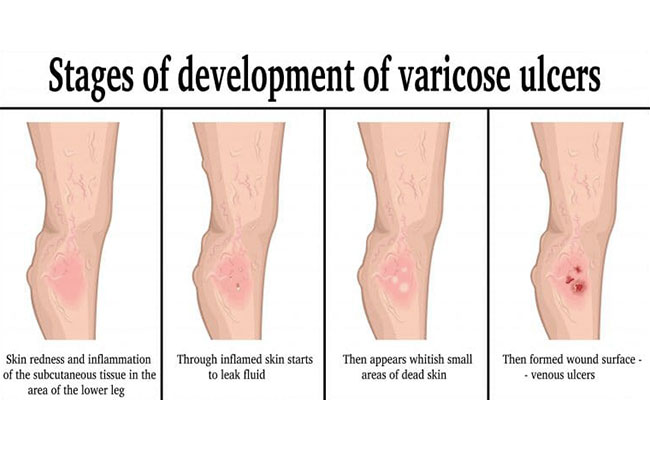 Stages of development of varicose ulcers

Skin redness and inflammation of the subcutaneous tissue in the area of the lower leg

Through inflamed skin starts to leak fluid

Then appears whitish small areas of dead skin

Then formed wound surface - - venous ulcers